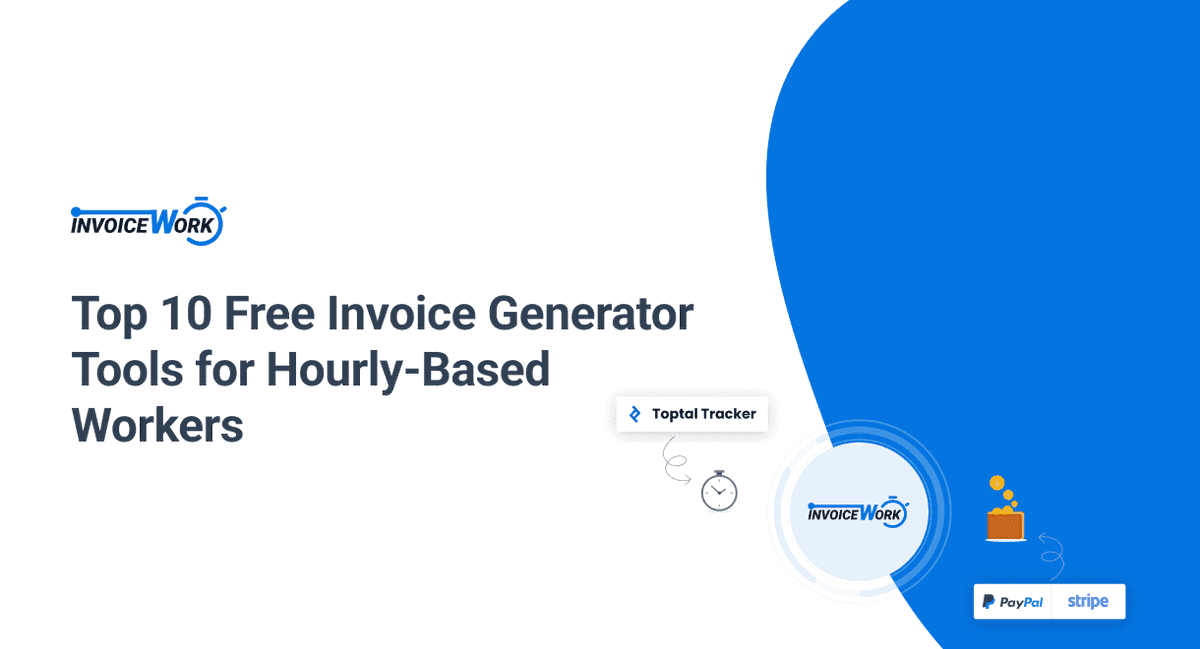 INVOICEWORK

Top 10 Free Invoice Generator Tools for Hourly-Based Workers

Toptal Tracker

INVOICEWORK

PayPal stripe